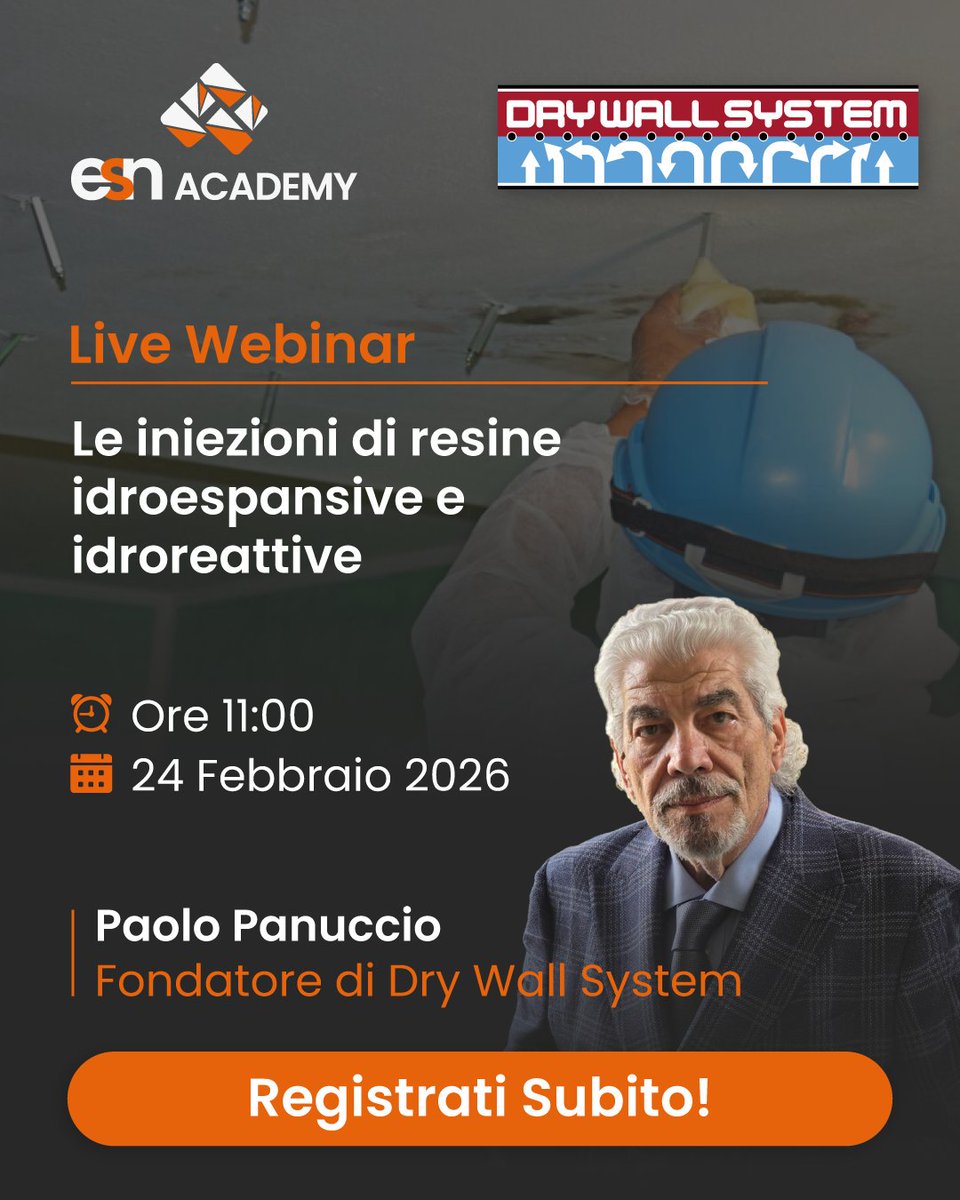 esn ACADEMY

DRY WALL SYSTEM

Live Webinar

Le iniezioni di resine idroespansive e idroreattive

Ore 11:00
24 Febbraio 2026

Paolo Panuccio
Fondatore di Dry Wall System

Registrati Subito!